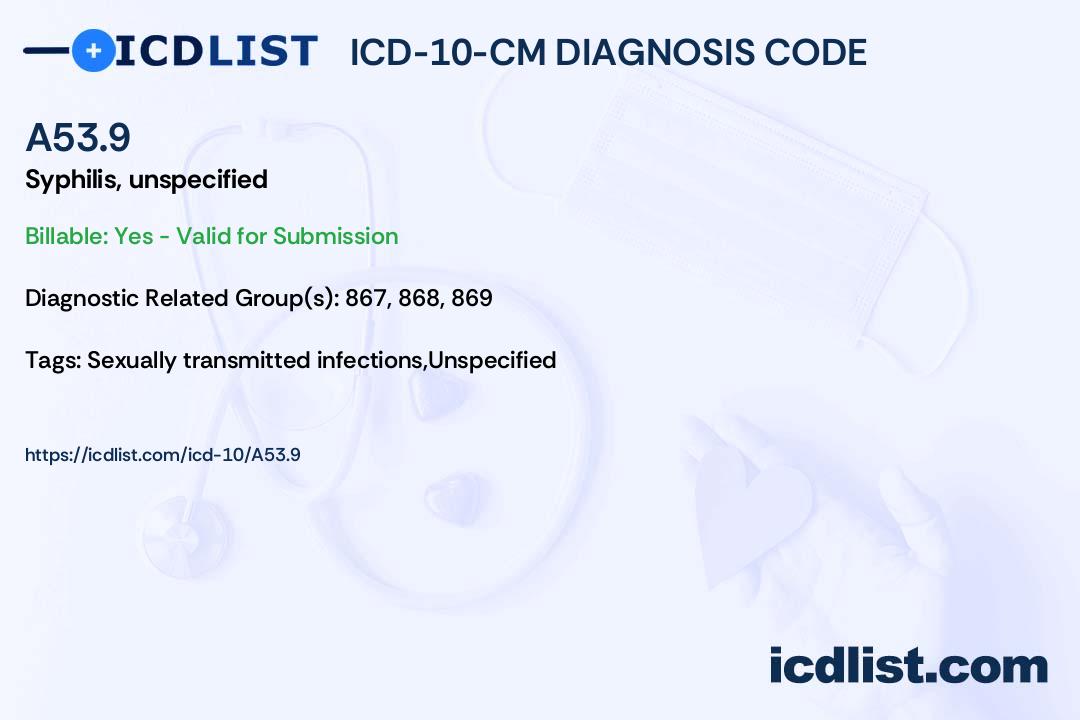 ICDLIST ICD-10-CM DIAGNOSIS CODE

A53.9
Syphilis, unspecified

Billable: Yes - Valid for Submission

Diagnostic Related Group(s): 867, 868, 869

Tags: Sexually transmitted infections,Unspecified

https://icdlist.com/icd-10/A53.9

icdlist.com